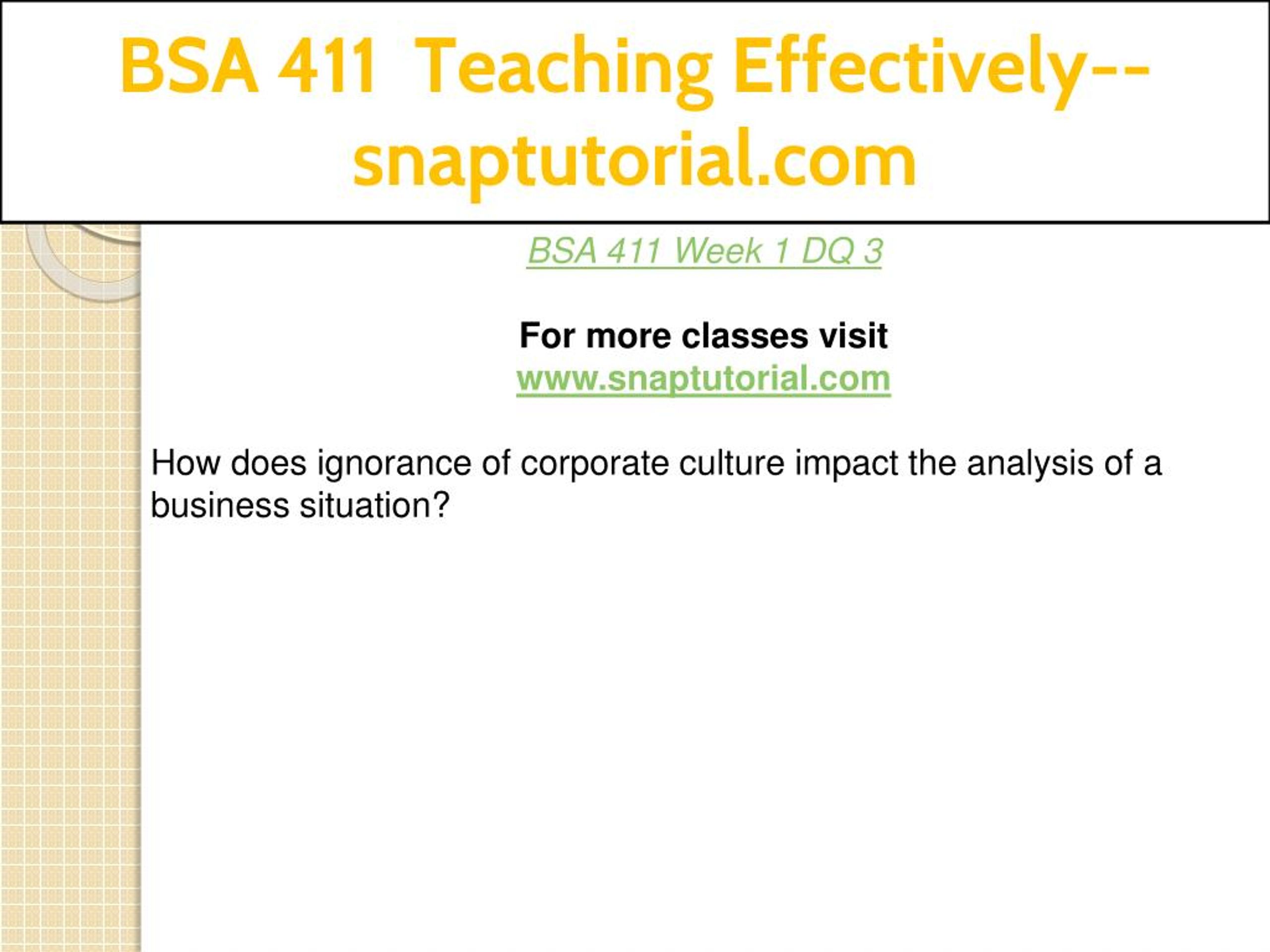 BSA 411 Teaching Effectively--snaptutorial.com

BSA 411 Week 1 DQ 3

For more classes visit
www.snaptutorial.com

How does ignorance of corporate culture impact the analysis of a business situation?